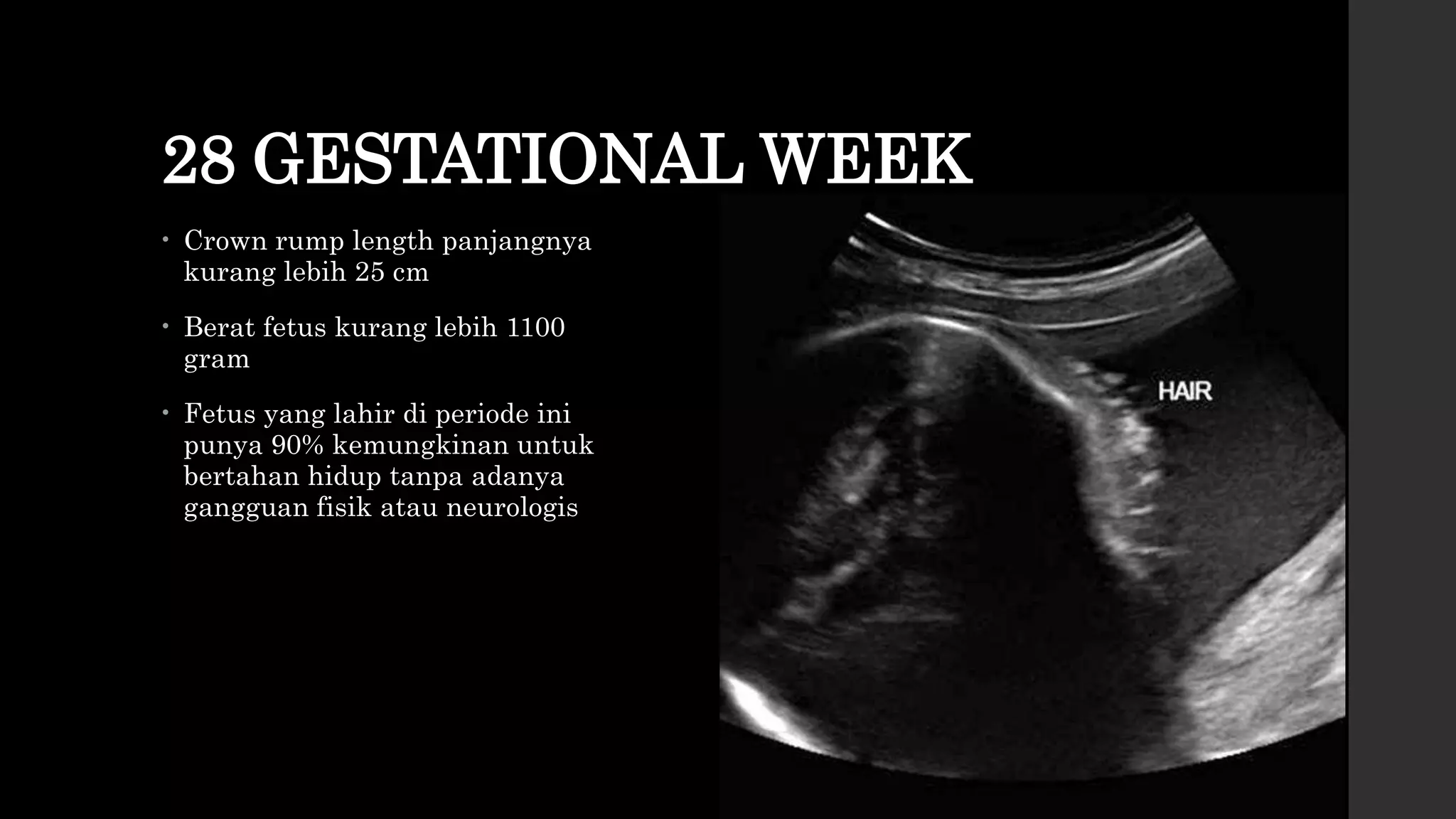 28 GESTATIONAL WEEK

• Crown rump length panjangnya kurang lebih 25 cm

• Berat fetus kurang lebih 1100 gram

• Fetus yang lahir di periode ini punya 90% kemungkinan untuk bertahan hidup tanpa adanya gangguan fisik atau neurologis

HAIR